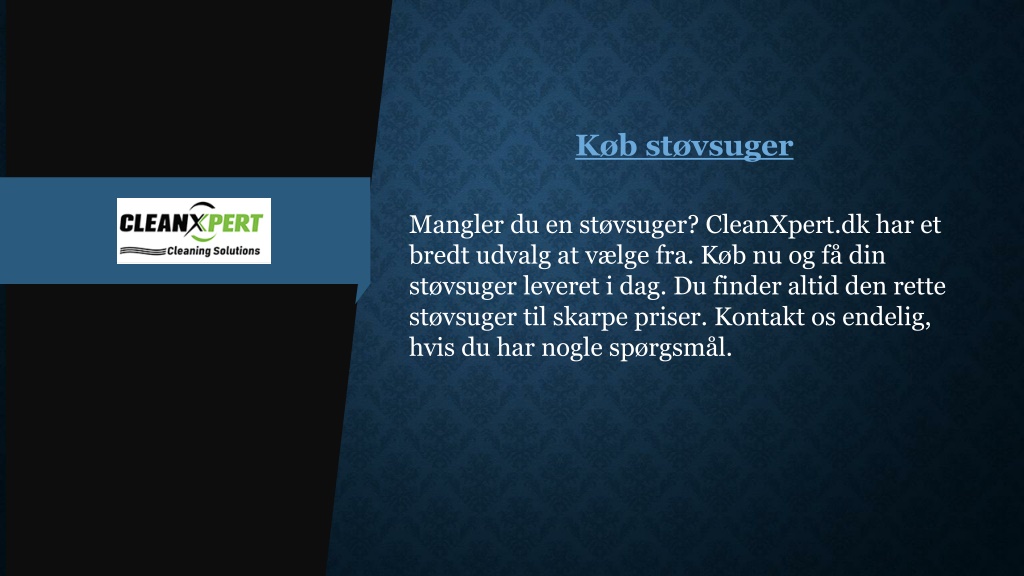 CLEANXPERT
Cleaning Solutions

Køb støvsuger

Mangler du en støvsuger? CleanXpert.dk har et bredt udvalg at vælge fra. Køb nu og få din støvsuger leveret i dag. Du finder altid den rette støvsuger til skarpe priser. Kontakt os endelig, hvis du har nogle spørgsmål.